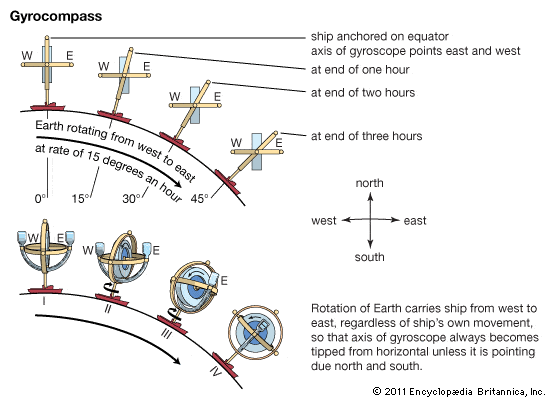 Gyrocompass

W E
W E
W E
W E

ship anchored on equator
axis of gyroscope points east and west

at end of one hour

at end of two hours

at end of three hours

Earth rotating from west to east
at rate of 15 degrees an hour

0° 15° 30° 45°

north
west east
south

W E
W E
E

I II III IV

Rotation of Earth carries ship from west to east, regardless of ship's own movement, so that axis of gyroscope always becomes tipped from horizontal unless it is pointing due north and south.

© 2011 Encyclopædia Britannica, Inc.